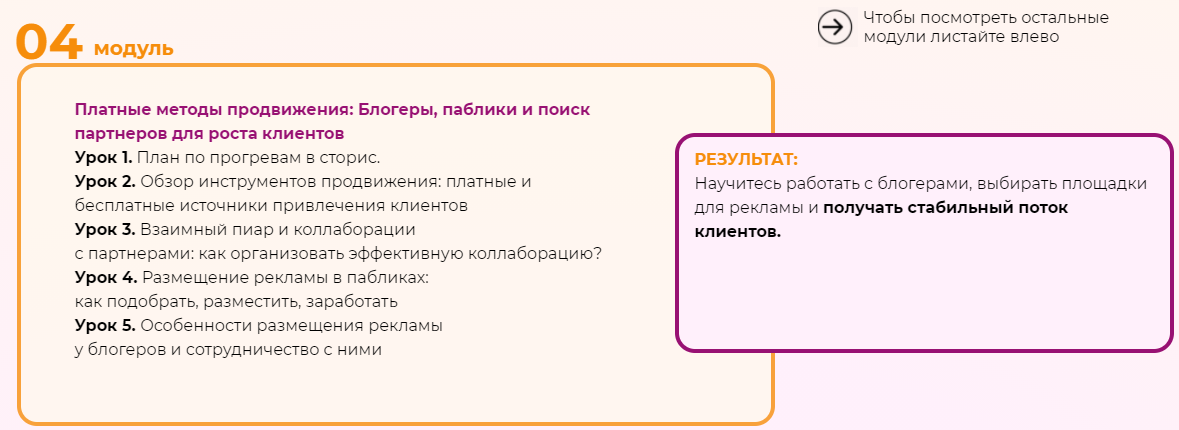 04 модуль

Чтобы посмотреть остальные модули листайте влево

Платные методы продвижения: Блогеры, паблики и поиск партнеров для роста клиентов
Урок 1. План по прогревам в сторис.
Урок 2. Обзор инструментов продвижения: платные и бесплатные источники привлечения клиентов
Урок 3. Взаимный пиар и коллаборации с партнерами: как организовать эффективную коллаборацию?
Урок 4. Размещение рекламы в пабликах: как подобрать, разместить, заработать
Урок 5. Особенности размещения рекламы у блогеров и сотрудничество с ними

РЕЗУЛЬТАТ:
Научитесь работать с блогерами, выбирать площадки для рекламы и получать стабильный поток клиентов.